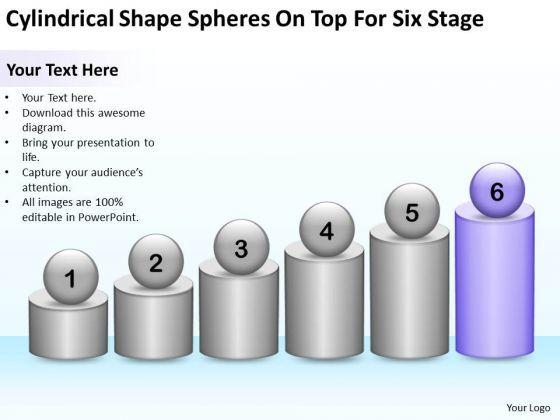 Cylindrical Shape Spheres On Top For Six Stage

Your Text Here

• Your Text here.
• Download this awesome diagram.
• Bring your presentation to life.
• Capture your audience's attention.
• All images are 100% editable in PowerPoint.

1
2
3
4
5
6

Your Logo